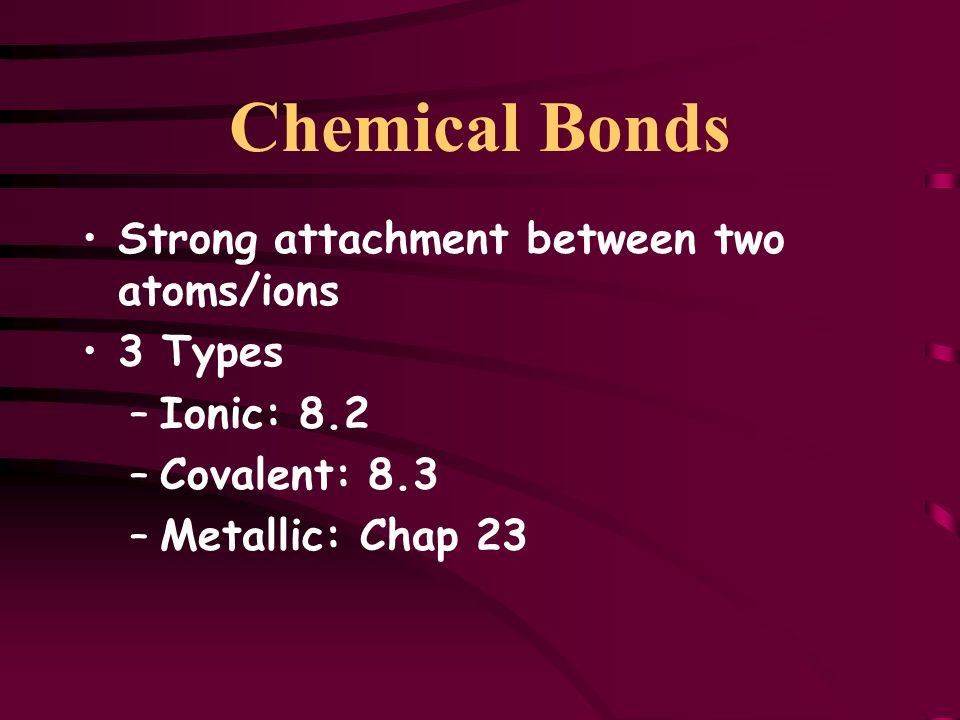 Chemical Bonds

• Strong attachment between two atoms/ions
• 3 Types
– Ionic: 8.2
– Covalent: 8.3
– Metallic: Chap 23